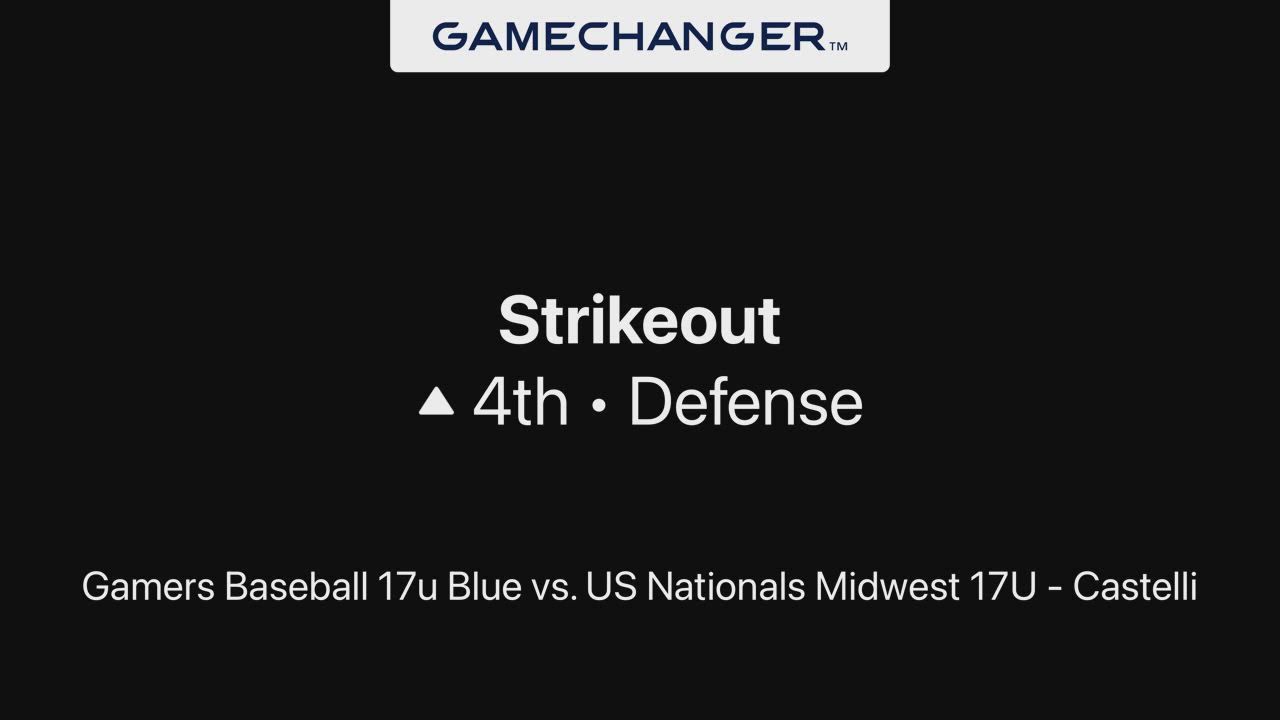 GAMECHANGER™

Strikeout
▲ 4th • Defense

Gamers Baseball 17u Blue vs. US Nationals Midwest 17U - Castelli